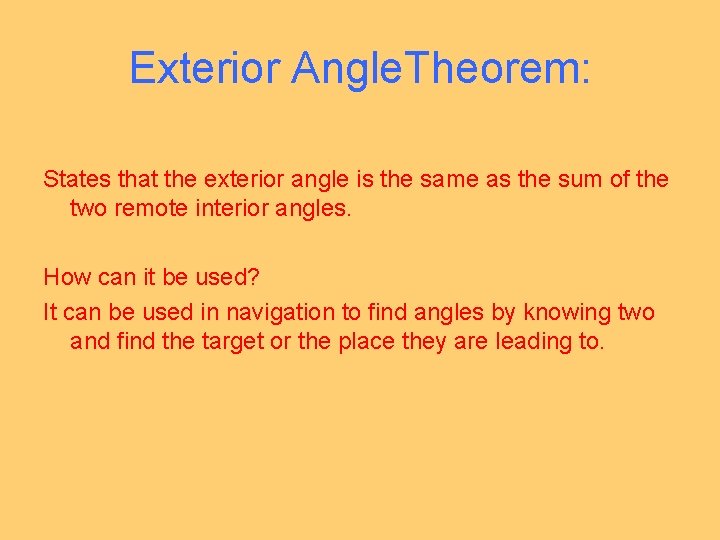 Exterior AngleTheorem:

States that the exterior angle is the same as the sum of the two remote interior angles.

How can it be used?

It can be used in navigation to find angles by knowing two and find the target or the place they are leading to.